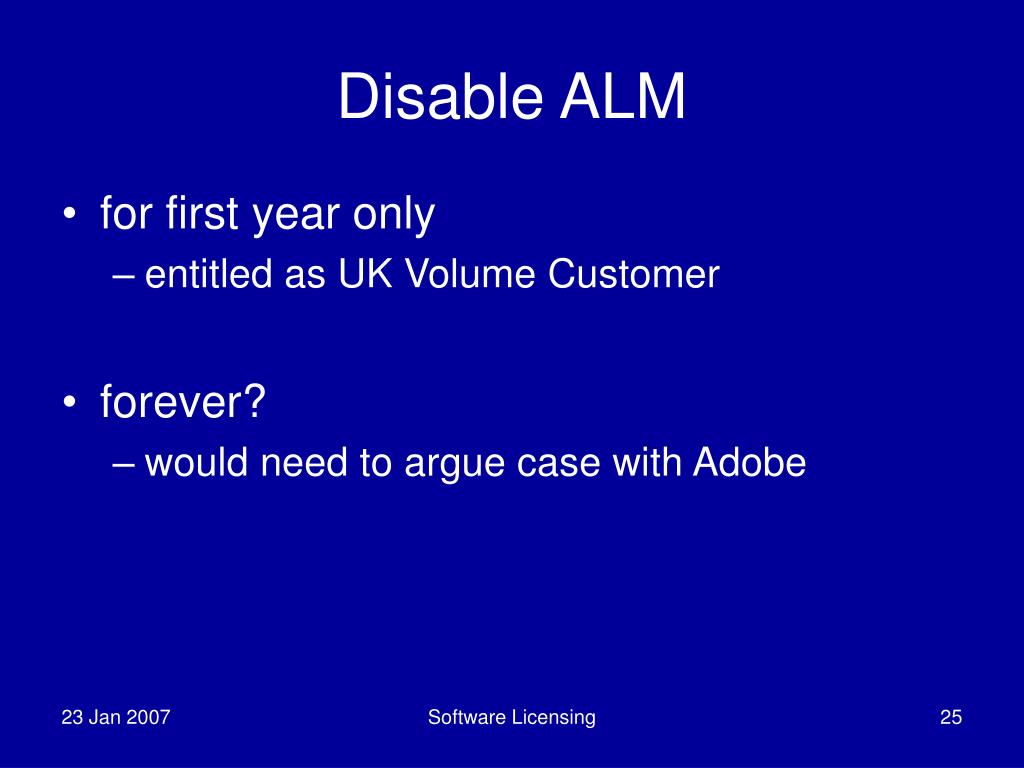 Disable ALM

• for first year only
– entitled as UK Volume Customer

• forever?
– would need to argue case with Adobe

23 Jan 2007
Software Licensing
25